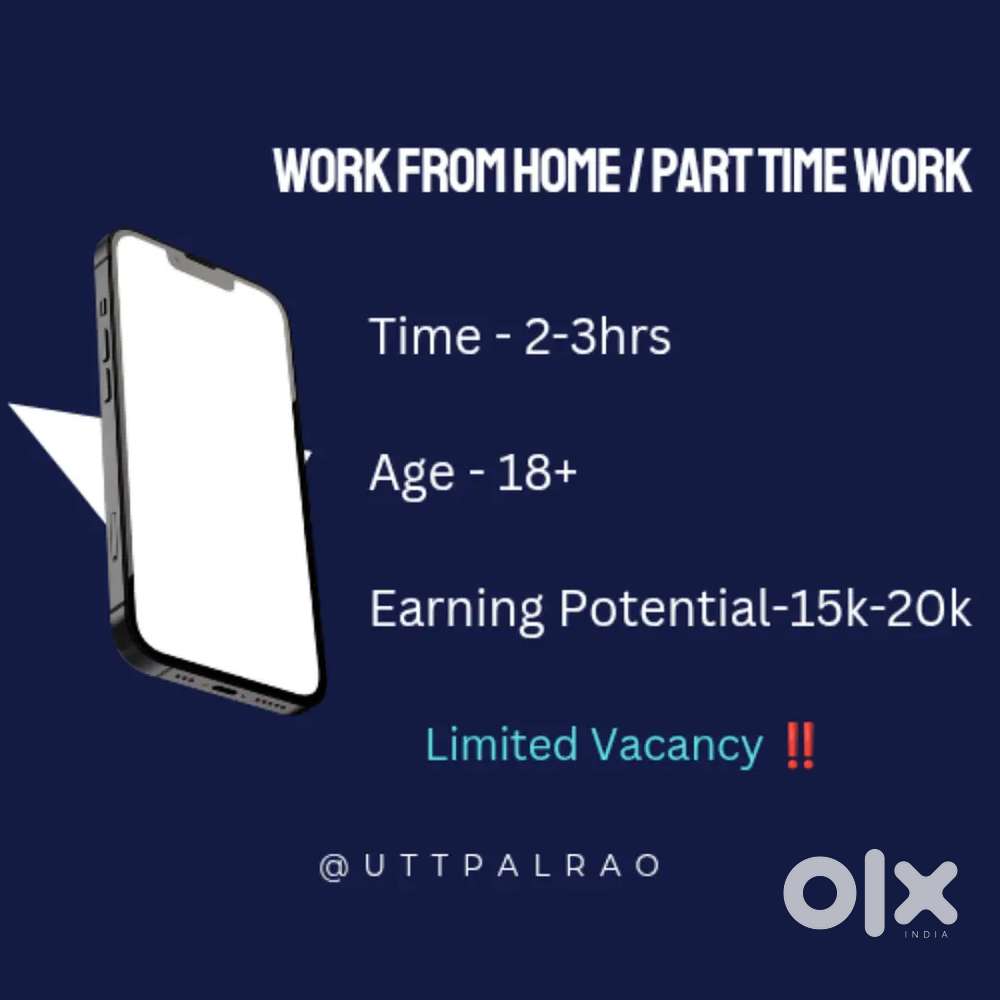 WORK FROM HOME / PART TIME WORK

Time - 2-3hrs

Age - 18+

Earning Potential-15k-20k

Limited Vacancy ‼️

@UTTPALRAO

OLX
INDIA